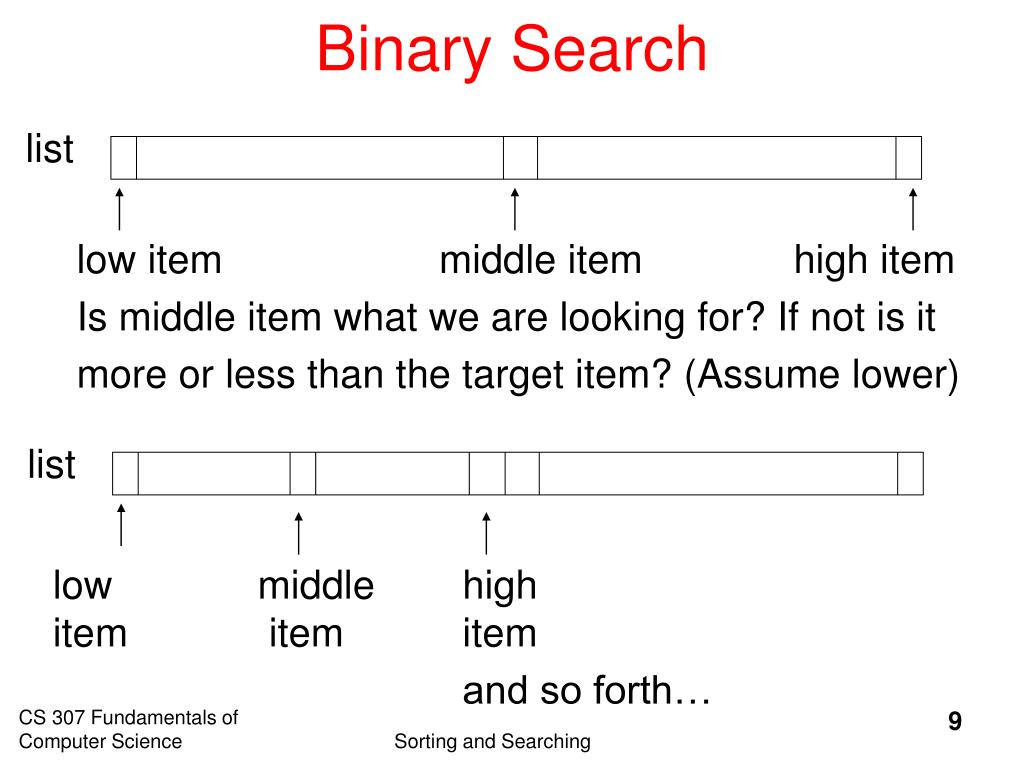 Binary Search

list

low item middle item high item

Is middle item what we are looking for? If not is it more or less than the target item? (Assume lower)

list

low item

middle item

high item

and so forth…

CS 307 Fundamentals of Computer Science

Sorting and Searching

9